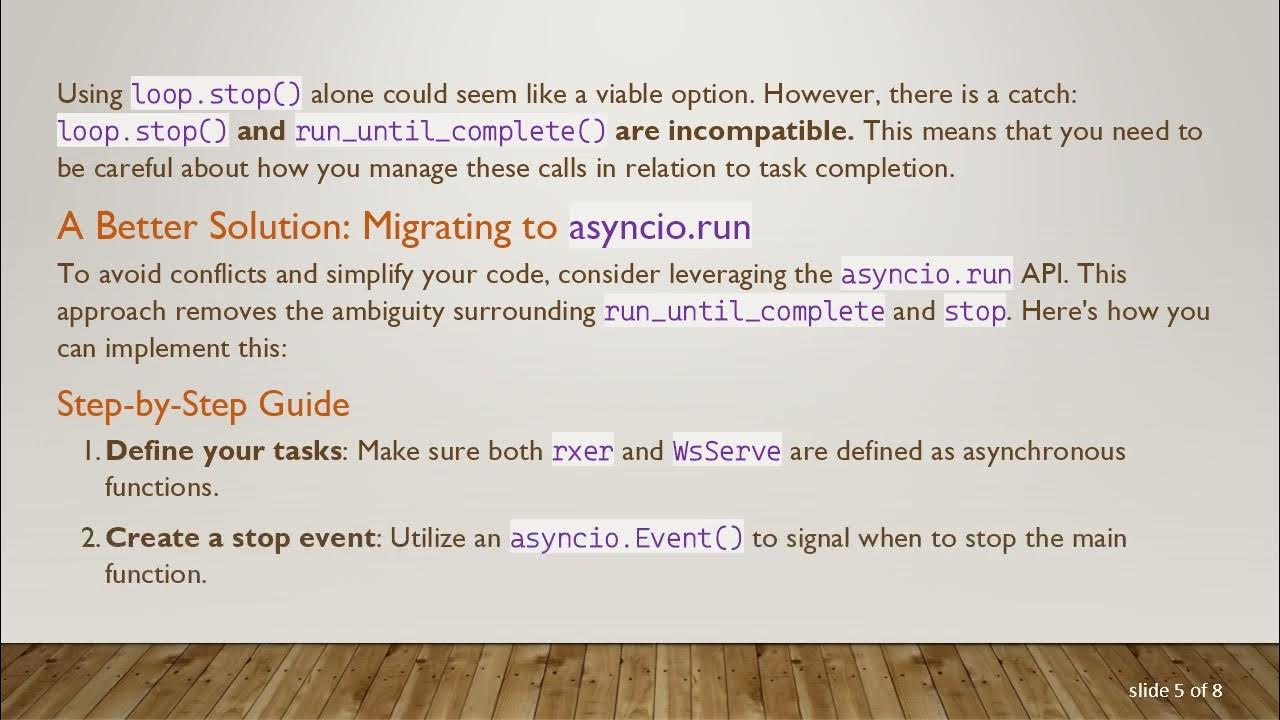 Using loop.stop() alone could seem like a viable option. However, there is a catch: loop.stop() and run_until_complete() are incompatible. This means that you need to be careful about how you manage these calls in relation to task completion.

A Better Solution: Migrating to asyncio.run

To avoid conflicts and simplify your code, consider leveraging the asyncio.run API. This approach removes the ambiguity surrounding run_until_complete and stop. Here's how you can implement this:

Step-by-Step Guide

1. Define your tasks: Make sure both rxer and WsServe are defined as asynchronous functions.

2. Create a stop event: Utilize an asyncio.Event() to signal when to stop the main function.

slide 5 of 8